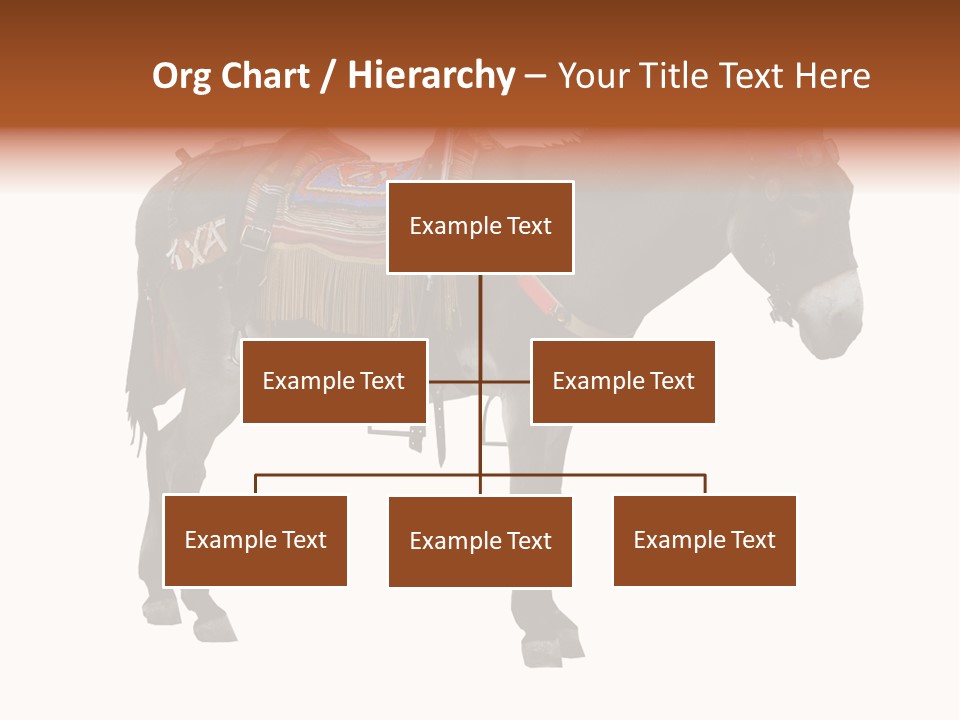 Org Chart / Hierarchy – Your Title Text Here

Example Text

Example Text

Example Text

Example Text

Example Text

Example Text